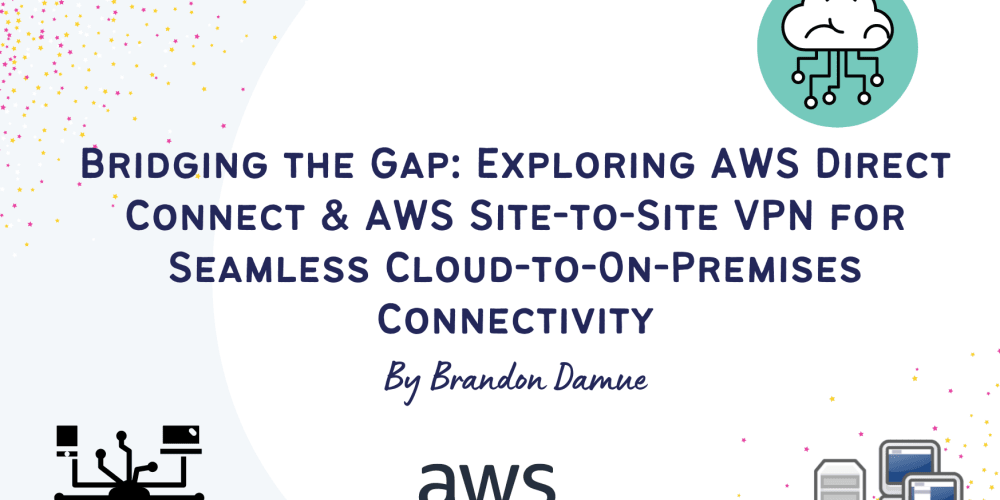 Bridging the Gap: Exploring AWS Direct Connect & AWS Site-to-Site VPN for Seamless Cloud-to-On-Premises Connectivity

By Brandon Damue

aws